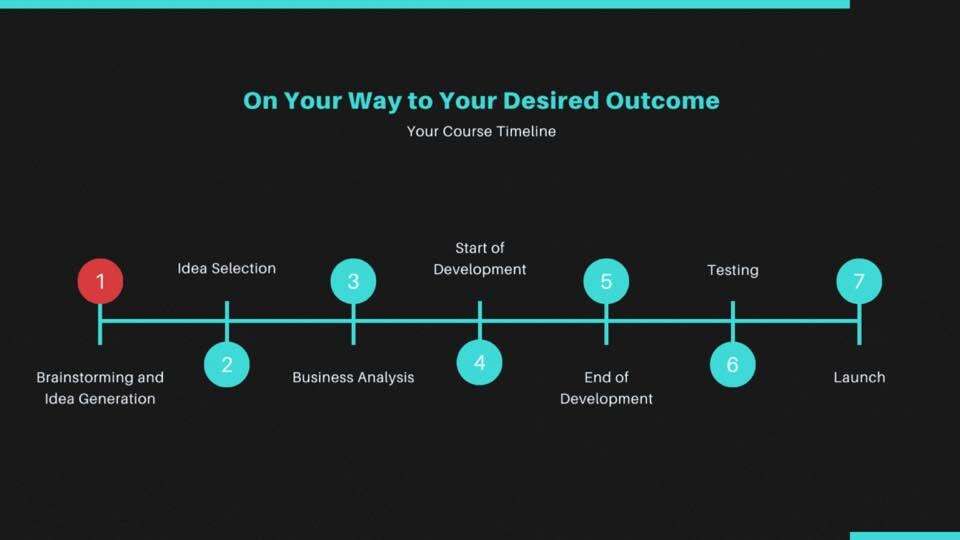 On Your Way to Your Desired Outcome

Your Course Timeline

1

Brainstorming and Idea Generation

Idea Selection

2

3

Business Analysis

Start of Development

4

5

End of Development

Testing

6

7

Launch